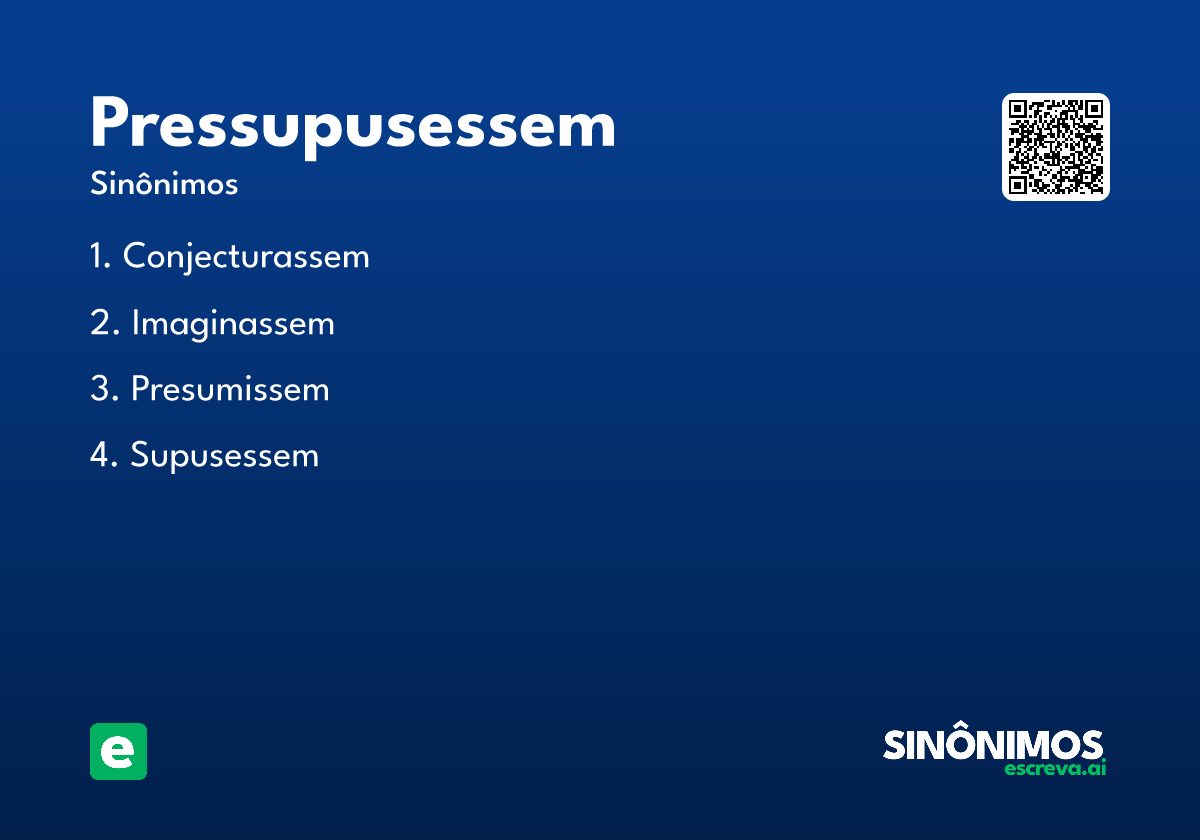 Pressupusessem
Sinônimos

1. Conjecturassem
2. Imaginassem
3. Presumissem
4. Supusessem

e

SINÔNIMOS
escreva.ai